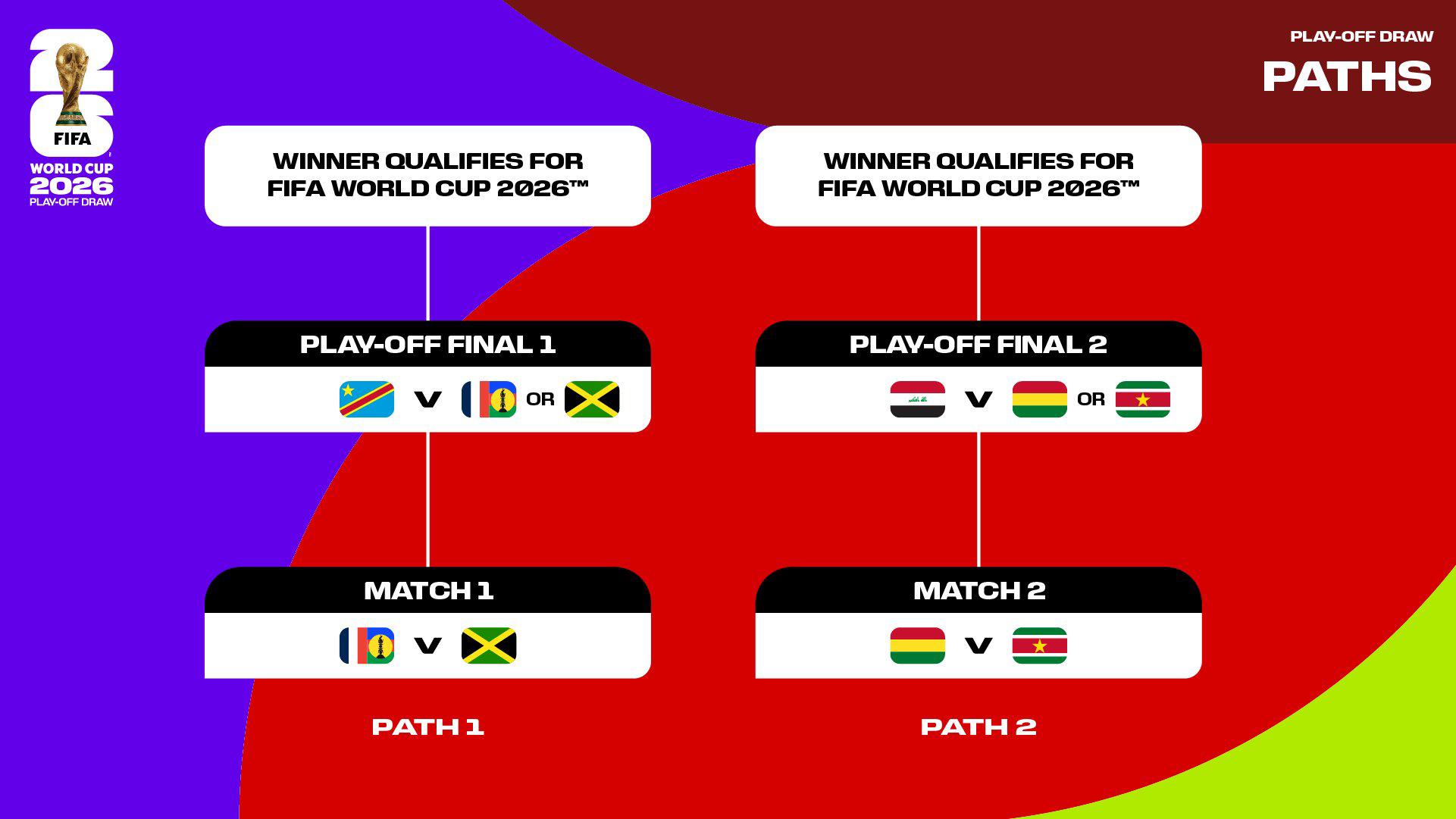 FIFA
WORLD CUP
2026
PLAY-OFF DRAW

PLAY-OFF DRAW
PATHS

WINNER QUALIFIES FOR FIFA WORLD CUP 2026™

PLAY-OFF FINAL 1
V OR

MATCH 1
V

PATH 1

WINNER QUALIFIES FOR FIFA WORLD CUP 2026™

PLAY-OFF FINAL 2
V OR

MATCH 2
V

PATH 2